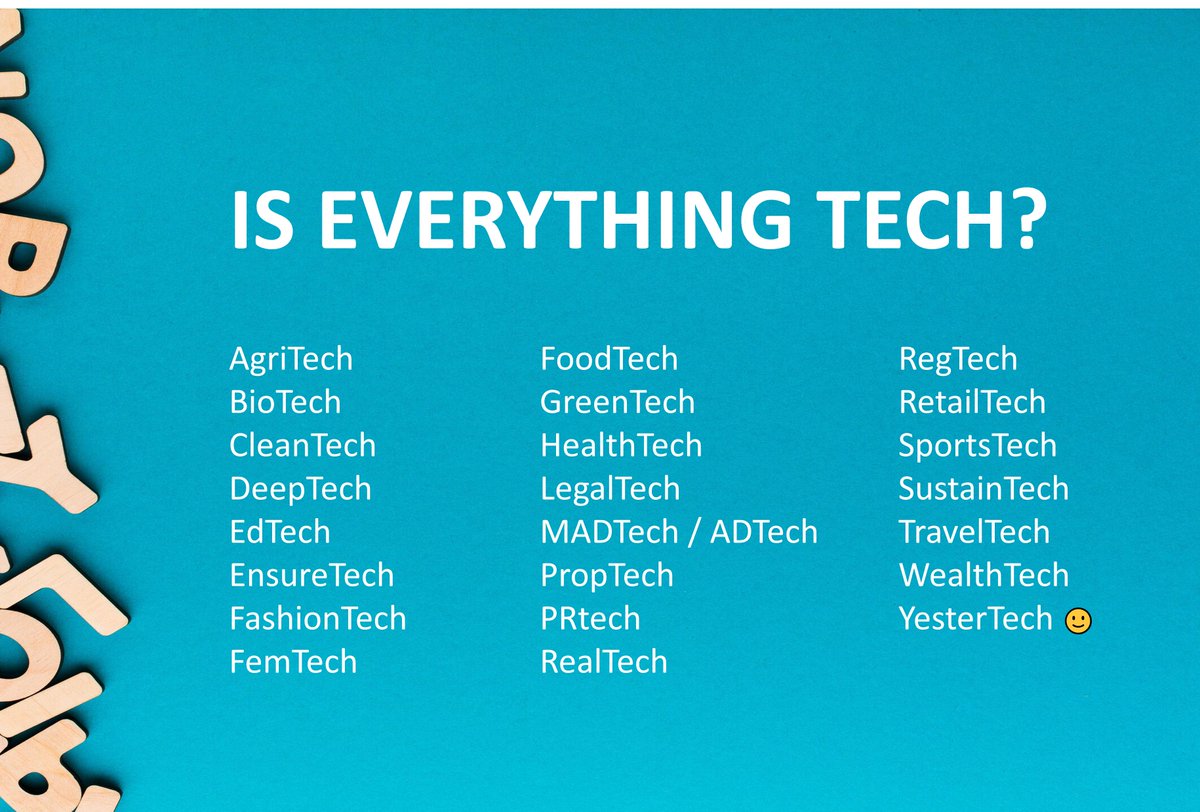 IS EVERYTHING TECH?

AgriTech
BioTech
CleanTech
DeepTech
EdTech
EnsureTech
FashionTech
FemTech

FoodTech
GreenTech
HealthTech
LegalTech
MADTech / ADTech
PropTech
PRtech
RealTech

RegTech
RetailTech
SportsTech
SustainTech
TravelTech
WealthTech
YesterTech 🙂